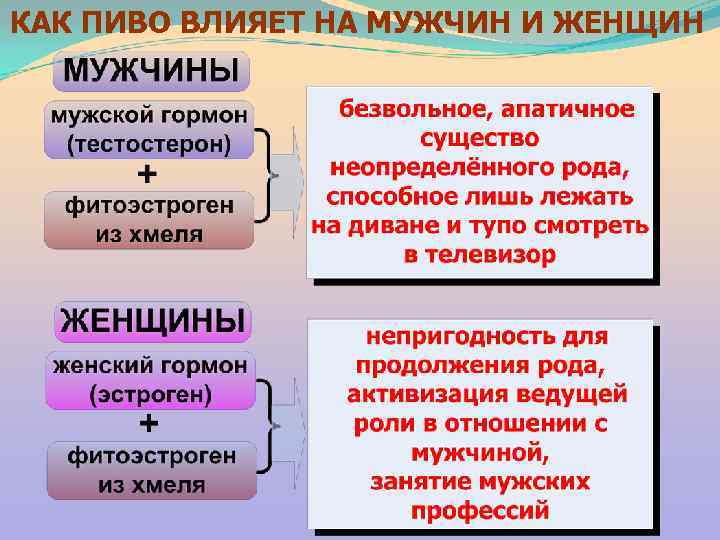 КАК ПИВО ВЛИЯЕТ НА МУЖЧИН И ЖЕНЩИН

МУЖЧИНЫ

мужской гормон (тестостерон)

+

фитоэстроген из хмеля

безвольное, апатичное существо неопределённого рода, способное лишь лежать на диване и тупо смотреть в телевизор

ЖЕНЩИНЫ

женский гормон (эстроген)

+

фитоэстроген из хмеля

непригодность для продолжения рода, активизация ведущей роли в отношении с мужчиной, занятие мужских профессий